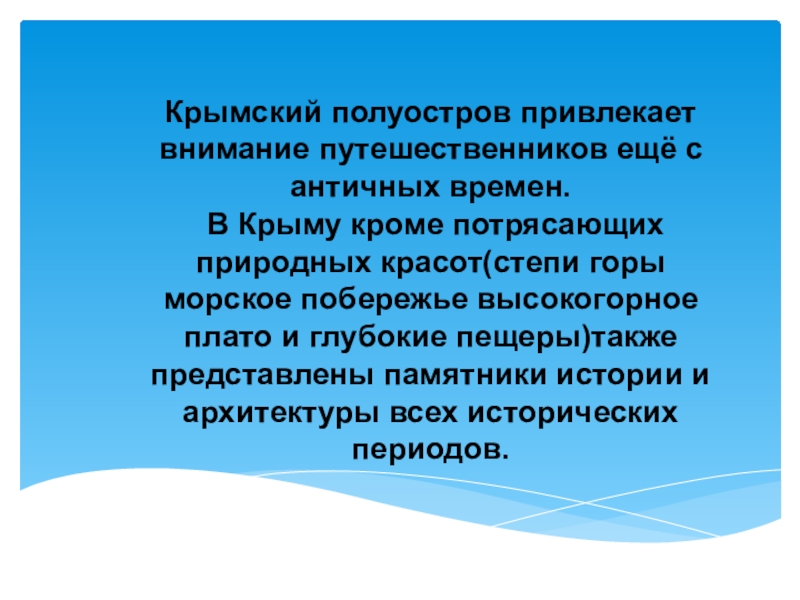 Крымский полуостров привлекает внимание путешественников ещё с античных времен.

В Крыму кроме потрясающих природных красот(степи горы морское побережье высокогорное плато и глубокие пещеры)также представлены памятники истории и архитектуры всех исторических периодов.